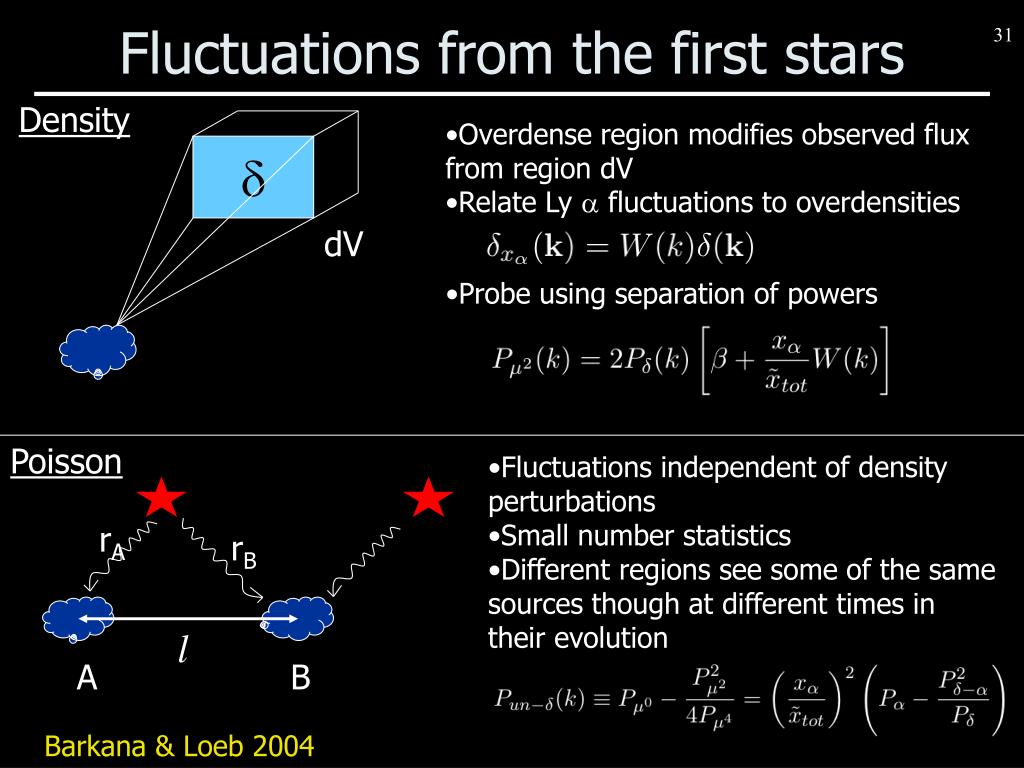 Fluctuations from the first stars

31

Density

$\delta$

dV

•Overdense region modifies observed flux from region dV
•Relate Ly $\alpha$ fluctuations to overdensities

$\delta_{x_\alpha}(\mathbf{k}) = W(k)\delta(\mathbf{k})$

•Probe using separation of powers

$P_{\mu^2}(k) = 2P_\delta(k)\left[\beta + \frac{x_\alpha}{\tilde{x}_{tot}}W(k)\right]$

Poisson

$r_A$

$r_B$

$l$

A

B

•Fluctuations independent of density perturbations
•Small number statistics
•Different regions see some of the same sources though at different times in their evolution

$P_{un-\delta}(k) \equiv P_{\mu^0} - \frac{P_{\mu^2}^2}{4P_{\mu^4}} = \left(\frac{x_\alpha}{\tilde{x}_{tot}}\right)^2\left(P_\alpha - \frac{P_{\delta-\alpha}^2}{P_\delta}\right)$

Barkana & Loeb 2004